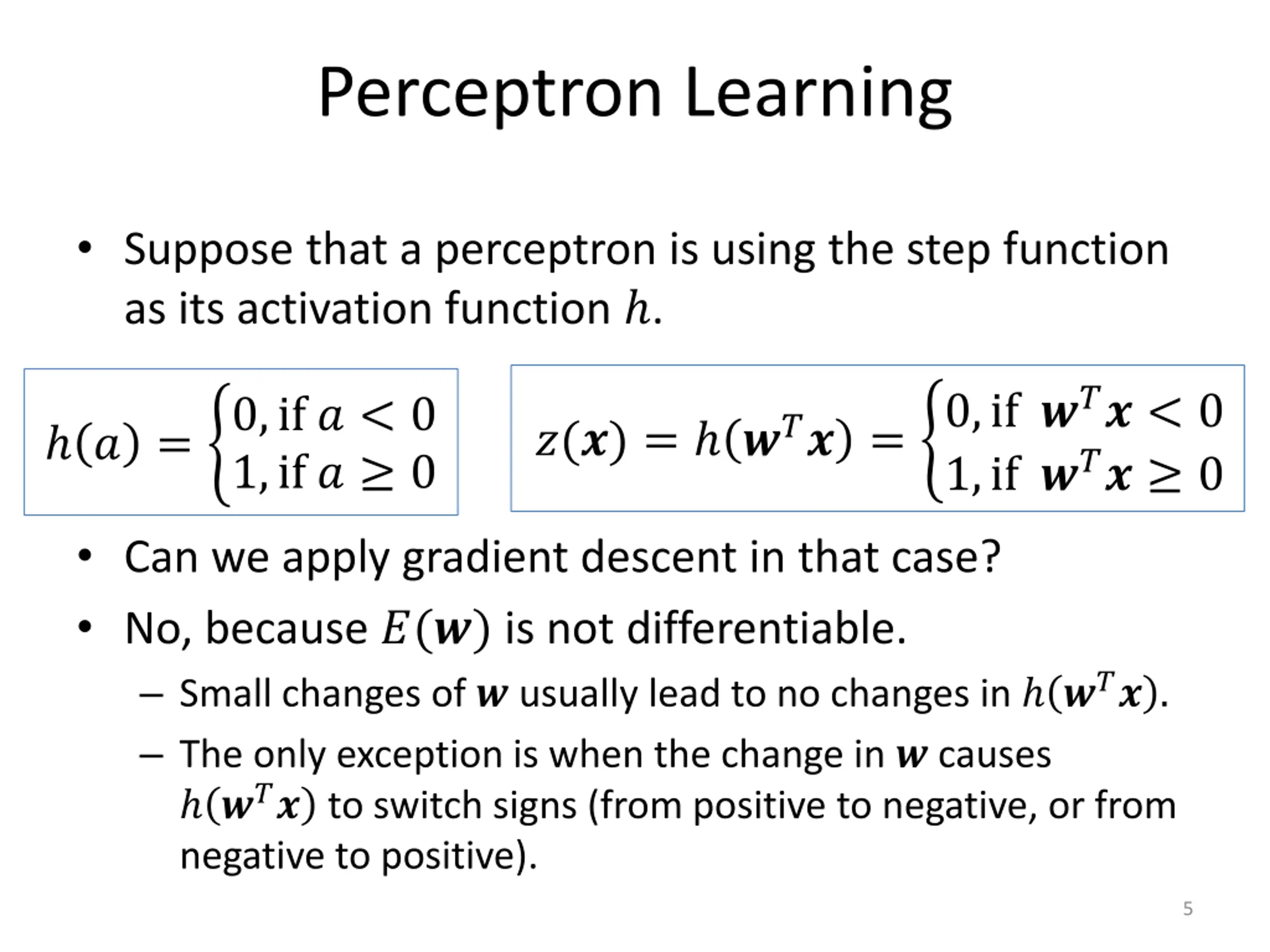 Perceptron Learning

• Suppose that a perceptron is using the step function as its activation function $h$.

$h(a) = \begin{cases} 0, \text{if } a < 0 \\ 1, \text{if } a \geq 0 \end{cases}$

$z(\boldsymbol{x}) = h(\boldsymbol{w}^T\boldsymbol{x}) = \begin{cases} 0, \text{if } \boldsymbol{w}^T\boldsymbol{x} < 0 \\ 1, \text{if } \boldsymbol{w}^T\boldsymbol{x} \geq 0 \end{cases}$

• Can we apply gradient descent in that case?

• No, because $E(\boldsymbol{w})$ is not differentiable.

– Small changes of $\boldsymbol{w}$ usually lead to no changes in $h(\boldsymbol{w}^T\boldsymbol{x})$.

– The only exception is when the change in $\boldsymbol{w}$ causes $h(\boldsymbol{w}^T\boldsymbol{x})$ to switch signs (from positive to negative, or from negative to positive).

5